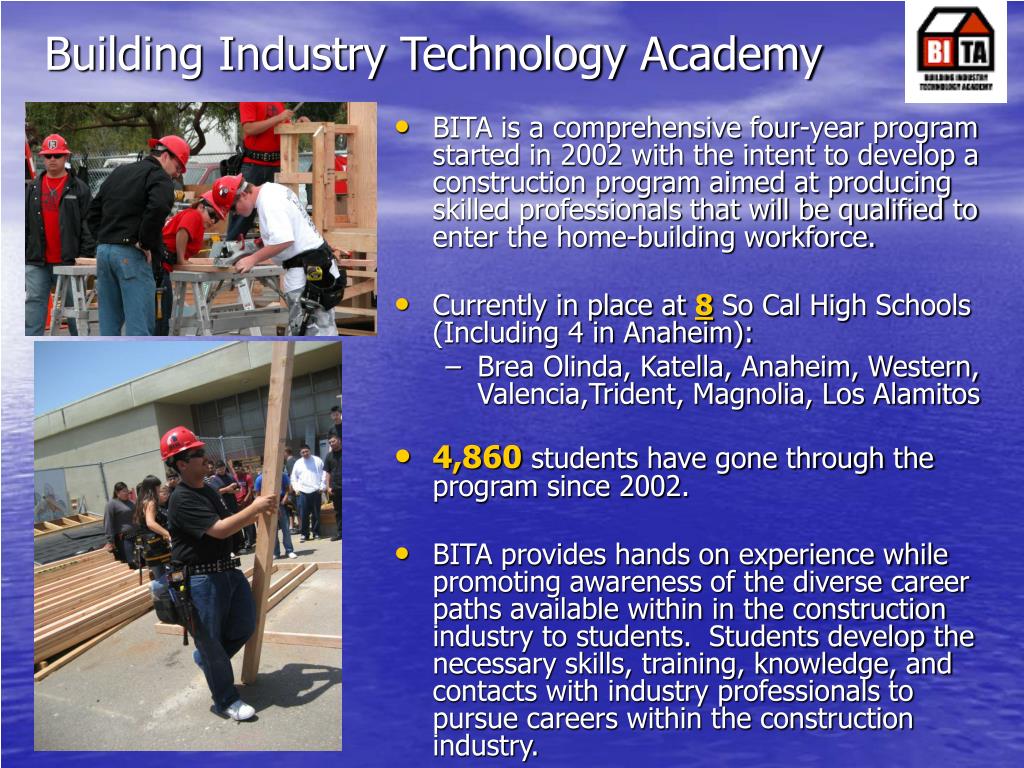 Building Industry Technology Academy

BI TA
BUILDING INDUSTRY TECHNOLOGY ACADEMY

• BITA is a comprehensive four-year program started in 2002 with the intent to develop a construction program aimed at producing skilled professionals that will be qualified to enter the home-building workforce.

• Currently in place at 8 So Cal High Schools (Including 4 in Anaheim):
– Brea Olinda, Katella, Anaheim, Western, Valencia,Trident, Magnolia, Los Alamitos

• 4,860 students have gone through the program since 2002.

• BITA provides hands on experience while promoting awareness of the diverse career paths available within in the construction industry to students. Students develop the necessary skills, training, knowledge, and contacts with industry professionals to pursue careers within the construction industry.